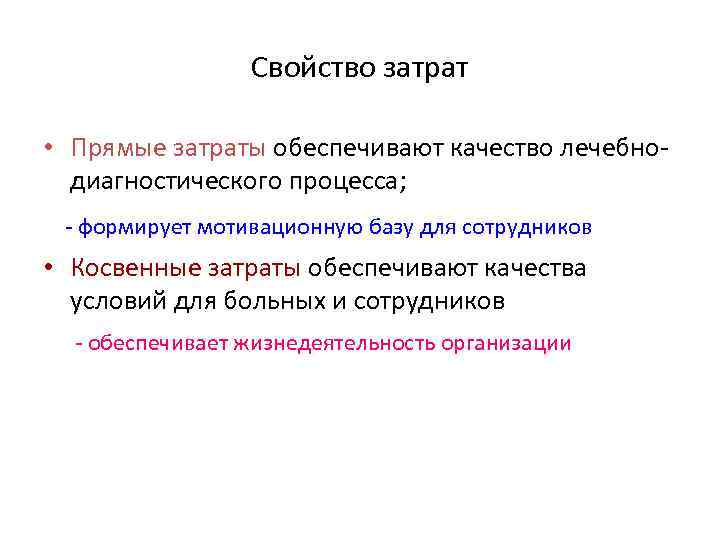 Свойство затрат

• Прямые затраты обеспечивают качество лечебно-диагностического процесса;

- формирует мотивационную базу для сотрудников

• Косвенные затраты обеспечивают качества условий для больных и сотрудников

- обеспечивает жизнедеятельность организации